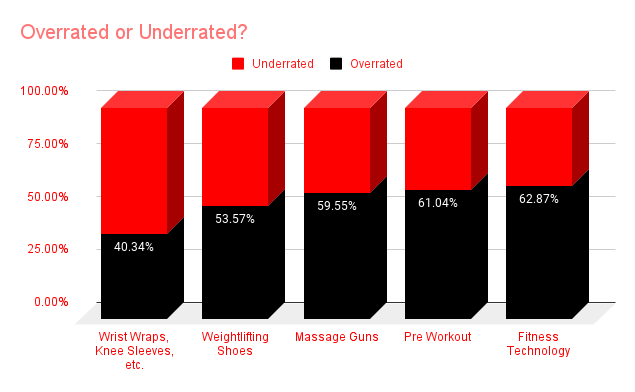 Overrated or Underrated?

Underrated
Overrated

100.00%
75.00%
50.00%
25.00%
0.00%

40.34%
53.57%
59.55%
61.04%
62.87%

Wrist Wraps, Knee Sleeves, etc.
Weightlifting Shoes
Massage Guns
Pre Workout
Fitness Technology